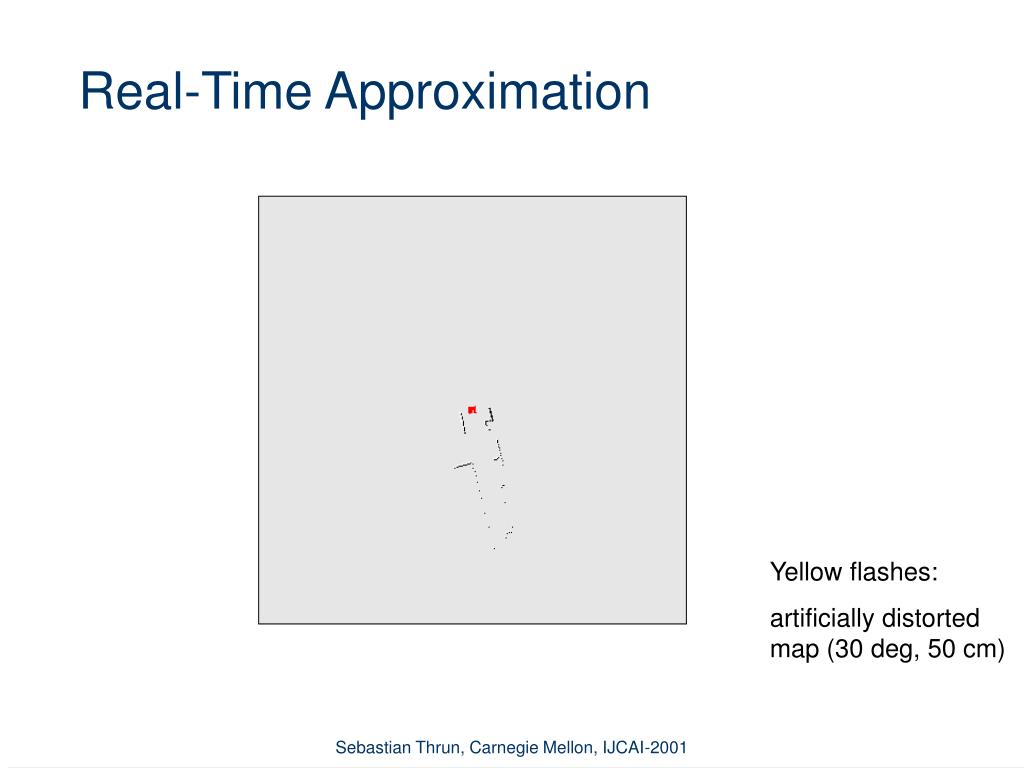 Real-Time Approximation

Yellow flashes:

artificially distorted map (30 deg, 50 cm)

Sebastian Thrun, Carnegie Mellon, IJCAI-2001